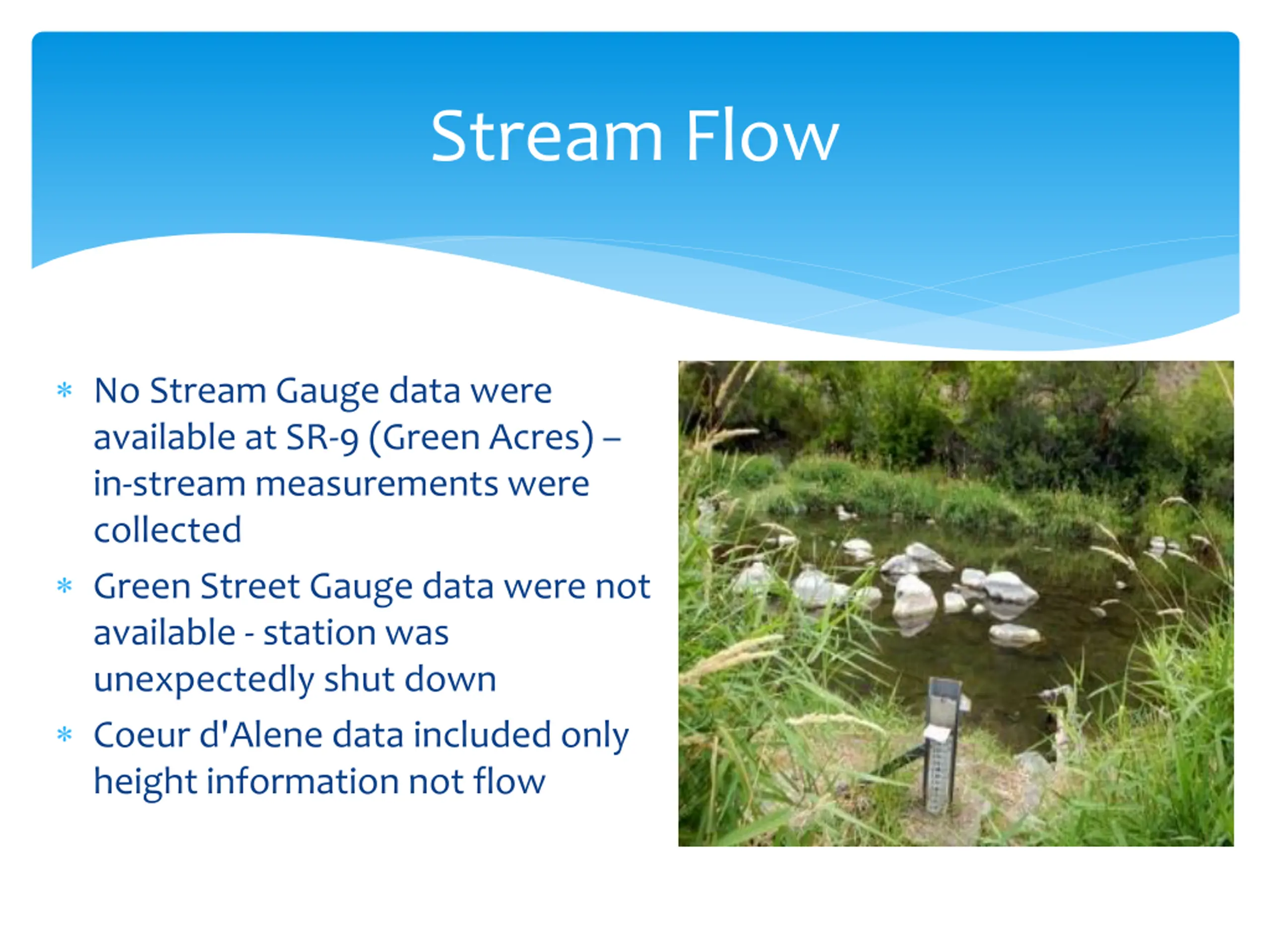 Stream Flow

* No Stream Gauge data were available at SR-9 (Green Acres) – in-stream measurements were collected

* Green Street Gauge data were not available - station was unexpectedly shut down

* Coeur d'Alene data included only height information not flow